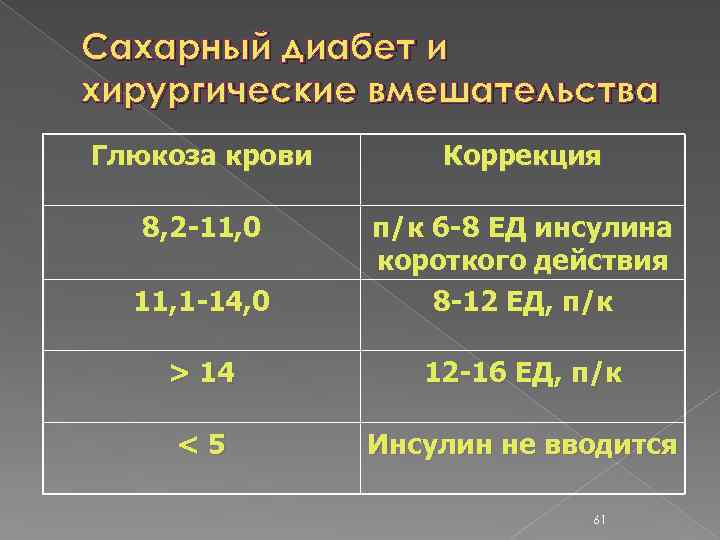 Сахарный диабет и хирургические вмешательства

| Глюкоза крови | Коррекция |
|---|---|
| 8,2-11,0 | п/к 6-8 ЕД инсулина короткого действия |
| 11,1-14,0 | 8-12 ЕД, п/к |
| > 14 | 12-16 ЕД, п/к |
| < 5 | Инсулин не вводится |

61